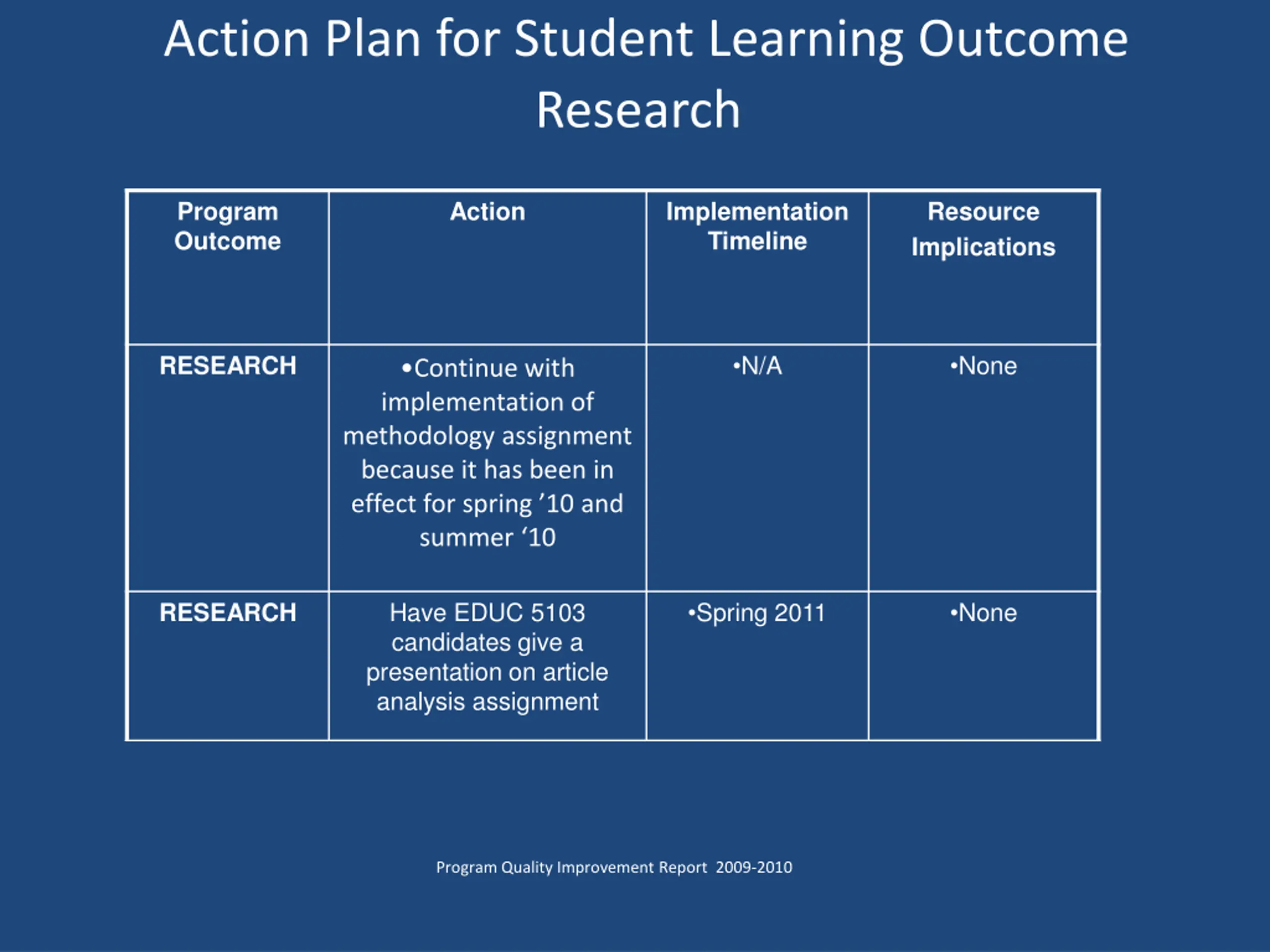 Action Plan for Student Learning Outcome Research

| Program Outcome | Action | Implementation Timeline | Resource Implications |
|---|---|---|---|
| RESEARCH | •Continue with implementation of methodology assignment because it has been in effect for spring ’10 and summer ‘10 | •N/A | •None |
| RESEARCH | Have EDUC 5103 candidates give a presentation on article analysis assignment | •Spring 2011 | •None |

Program Quality Improvement Report 2009-2010